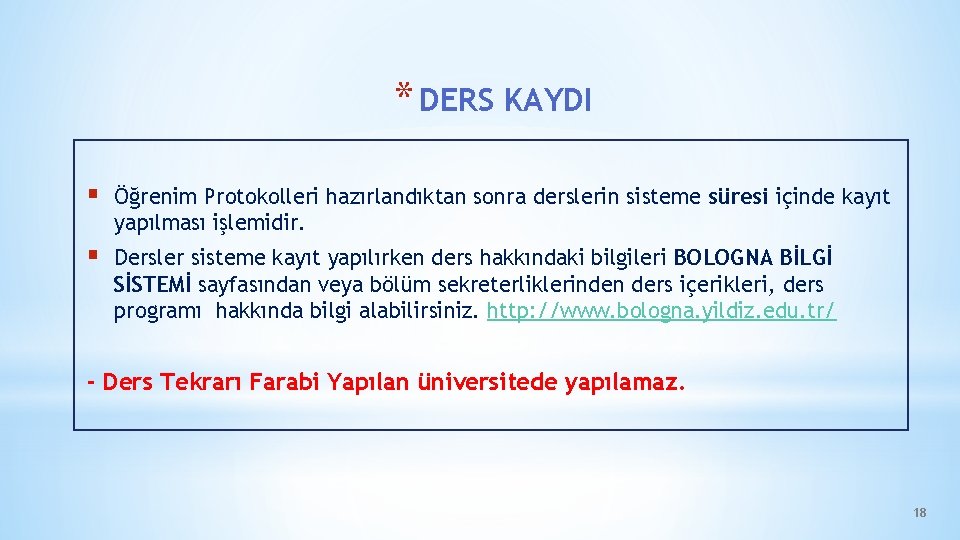 * DERS KAYDI

▪ Öğrenim Protokolleri hazırlandıktan sonra derslerin sisteme süresi içinde kayıt yapılması işlemidir.

▪ Dersler sisteme kayıt yapılırken ders hakkındaki bilgileri BOLOGNA BİLGİ SİSTEMİ sayfasından veya bölüm sekreterliklerinden ders içerikleri, ders programı hakkında bilgi alabilirsiniz. http://www.bologna.yildiz.edu.tr/

- Ders Tekrarı Farabi Yapılan üniversitede yapılamaz.

18